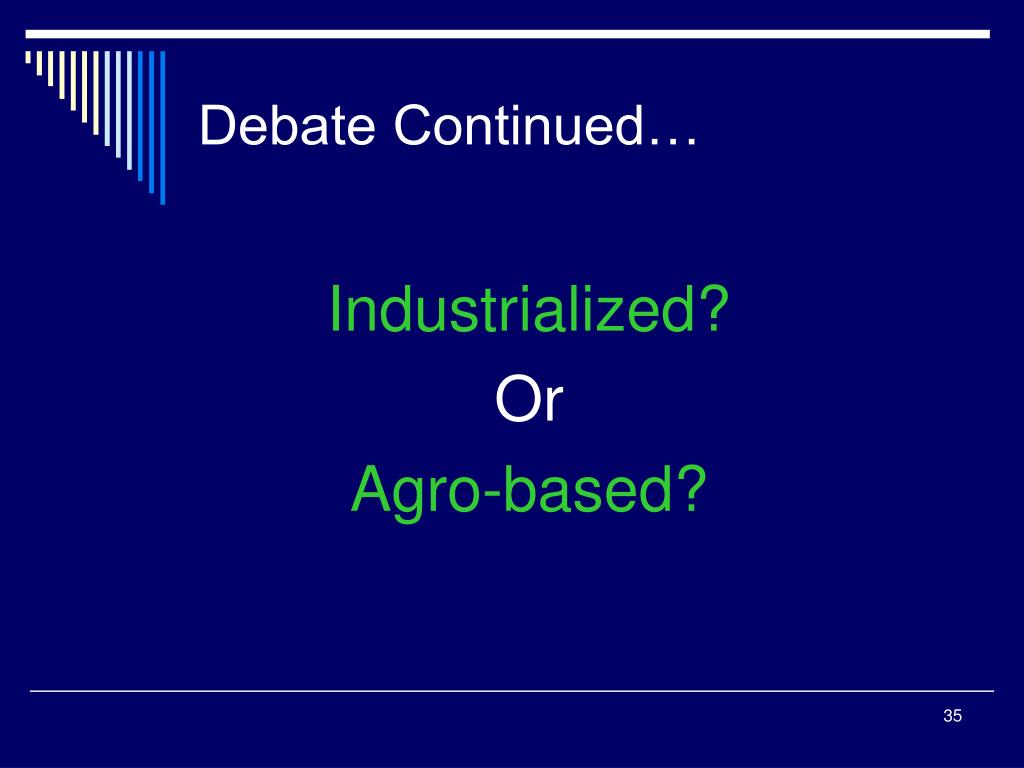 Debate Continued…

Industrialized?
Or
Agro-based?

35